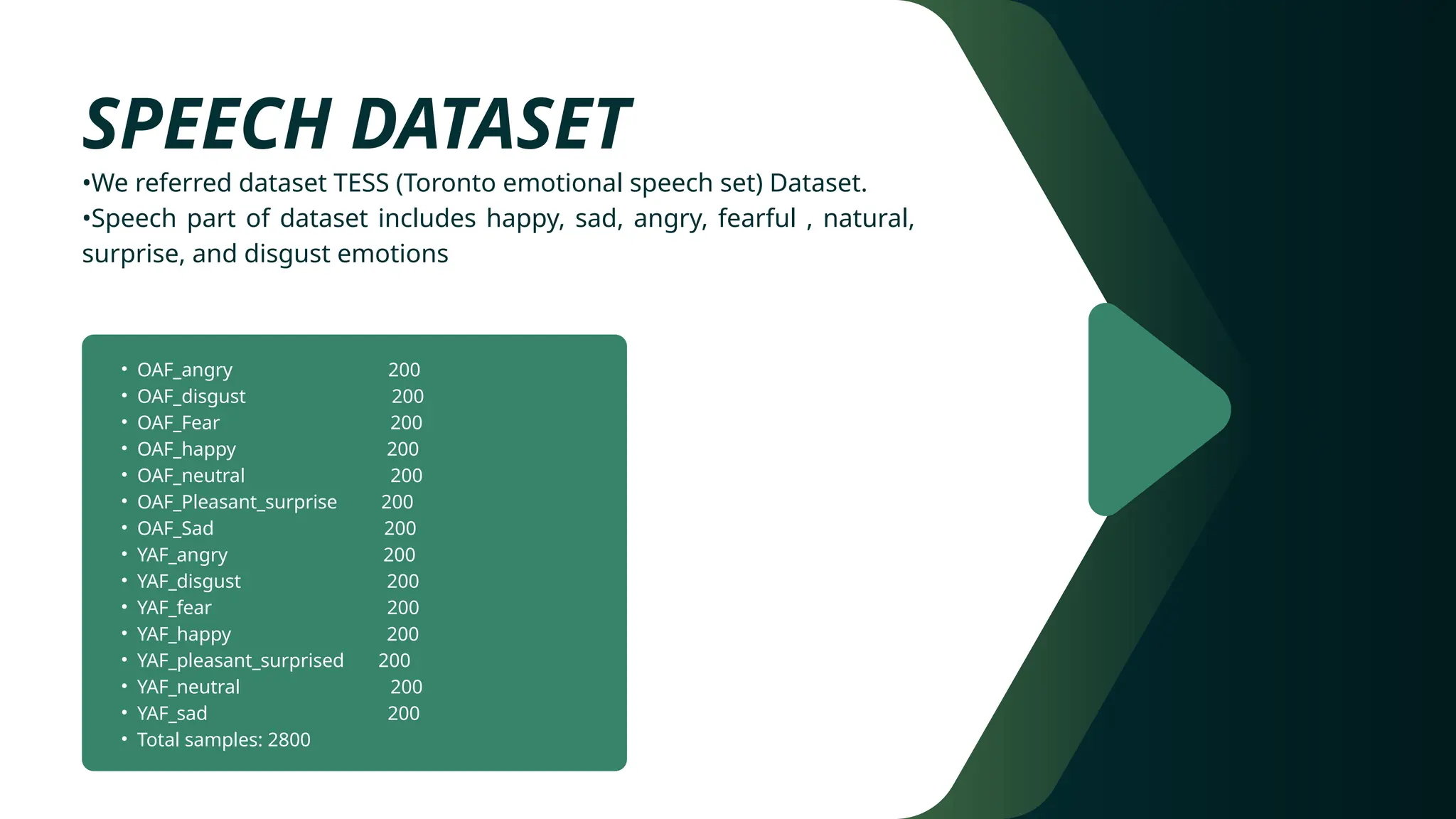 SPEECH DATASET

•We referred dataset TESS (Toronto emotional speech set) Dataset.
•Speech part of dataset includes happy, sad, angry, fearful , natural, surprise, and disgust emotions

• OAF_angry 200
• OAF_disgust 200
• OAF_Fear 200
• OAF_happy 200
• OAF_neutral 200
• OAF_Pleasant_surprise 200
• OAF_Sad 200
• YAF_angry 200
• YAF_disgust 200
• YAF_fear 200
• YAF_happy 200
• YAF_pleasant_surprised 200
• YAF_neutral 200
• YAF_sad 200
• Total samples: 2800